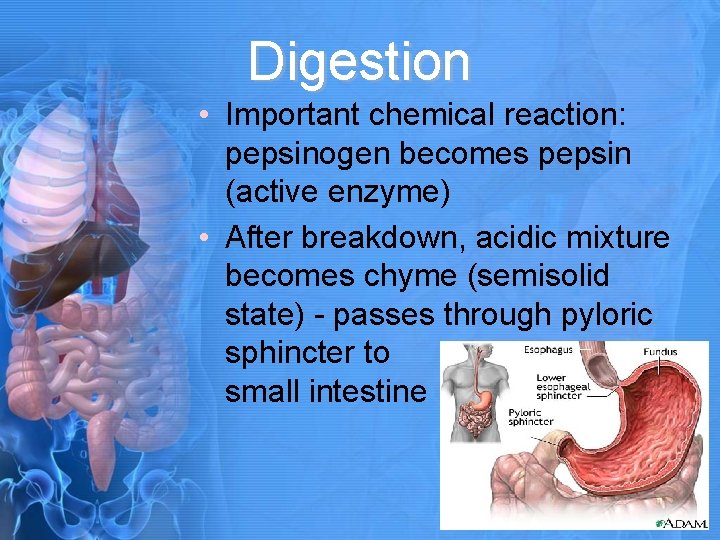 Digestion

• Important chemical reaction: pepsinogen becomes pepsin (active enzyme)

• After breakdown, acidic mixture becomes chyme (semisolid state) - passes through pyloric sphincter to small intestine

Esophagus
Fundus
Lower esophageal sphincter
Pyloric sphincter
ADAM.